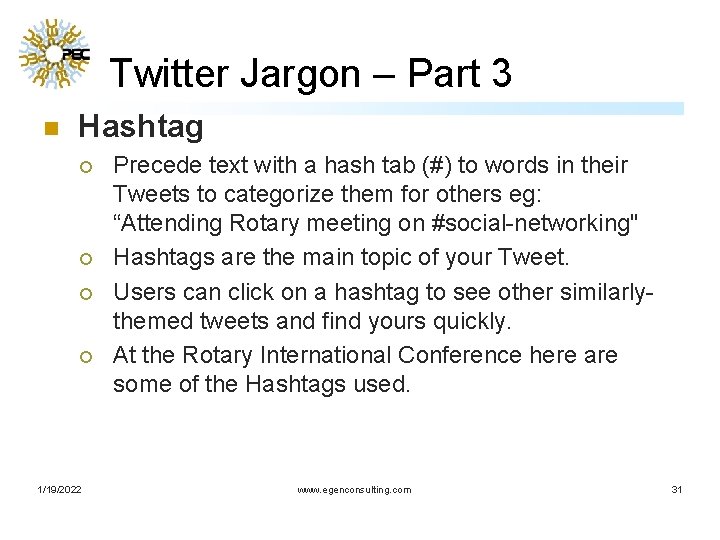 PEC

Twitter Jargon – Part 3

Hashtag

Precede text with a hash tab (#) to words in their Tweets to categorize them for others eg: “Attending Rotary meeting on #social-networking"

Hashtags are the main topic of your Tweet.

Users can click on a hashtag to see other similarly-themed tweets and find yours quickly.

At the Rotary International Conference here are some of the Hashtags used.

1/19/2022

www.egenconsulting.com

31